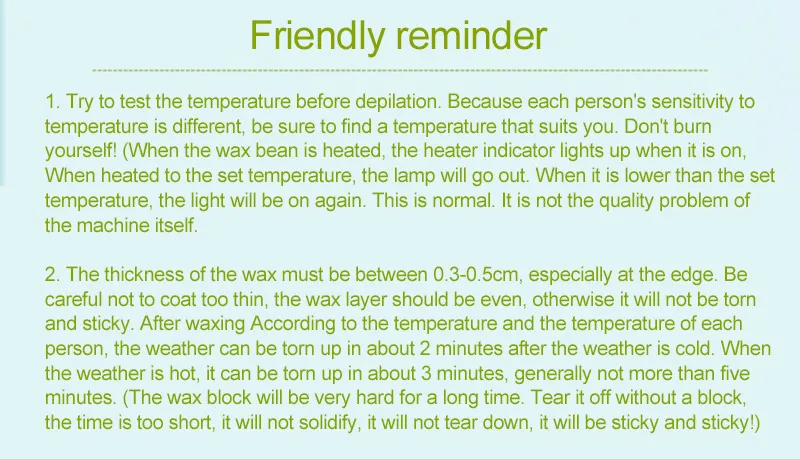 Friendly reminder

1. Try to test the temperature before depilation. Because each person's sensitivity to temperature is different, be sure to find a temperature that suits you. Don't burn yourself! (When the wax bean is heated, the heater indicator lights up when it is on, When heated to the set temperature, the lamp will go out. When it is lower than the set temperature, the light will be on again. This is normal. It is not the quality problem of the machine itself.

2. The thickness of the wax must be between 0.3-0.5cm, especially at the edge. Be careful not to coat too thin, the wax layer should be even, otherwise it will not be torn and sticky. After waxing According to the temperature and the temperature of each person, the weather can be torn up in about 2 minutes after the weather is cold. When the weather is hot, it can be torn up in about 3 minutes, generally not more than five minutes. (The wax block will be very hard for a long time. Tear it off without a block, the time is too short, it will not solidify, it will not tear down, it will be sticky and sticky!)